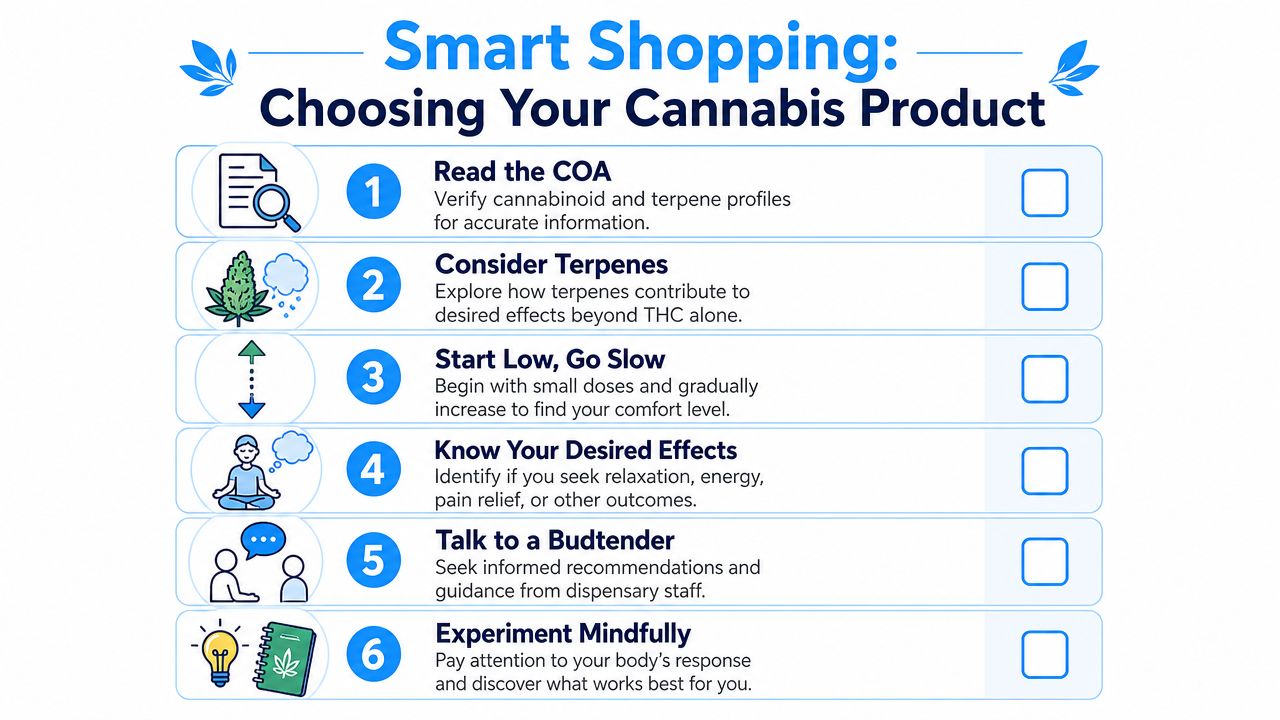 Smart Shopping:
Choosing Your Cannabis Product

1 Read the COA
Verify cannabinoid and terpene profiles for accurate information.

2 Consider Terpenes
Explore how terpenes contribute to desired effects beyond THC alone.

3 Start Low, Go Slow
Begin with small doses and gradually increase to find your comfort level.

4 Know Your Desired Effects
Identify if you seek relaxation, energy, pain relief, or other outcomes.

5 Talk to a Budtender
Seek informed recommendations and guidance from dispensary staff.

6 Experiment Mindfully
Pay attention to your body's response and discover what works best for you.